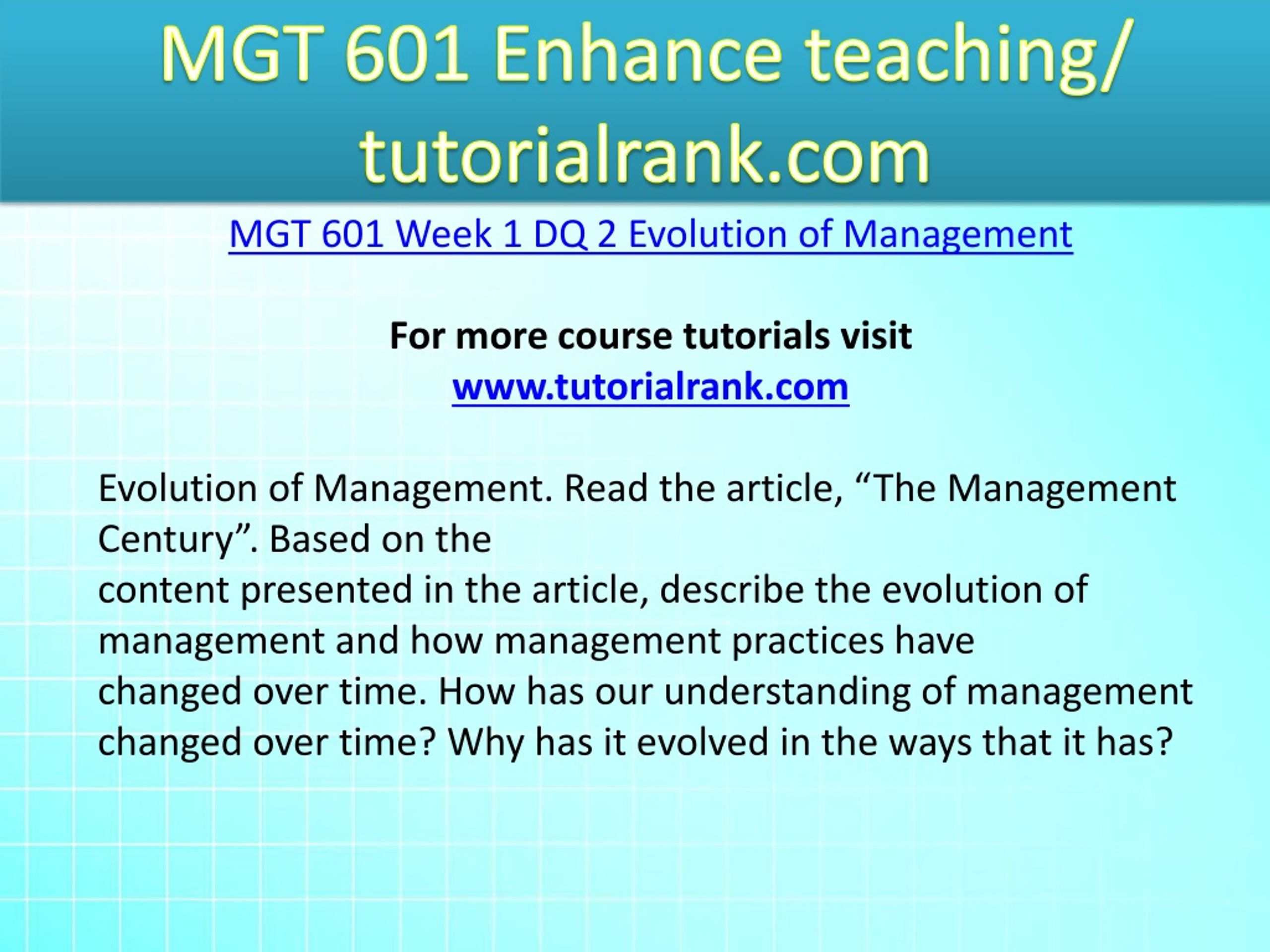 MGT 601 Enhance teaching/ tutorialrank.com

MGT 601 Week 1 DQ 2 Evolution of Management

For more course tutorials visit
www.tutorialrank.com

Evolution of Management. Read the article, “The Management Century”. Based on the content presented in the article, describe the evolution of management and how management practices have changed over time. How has our understanding of management changed over time? Why has it evolved in the ways that it has?